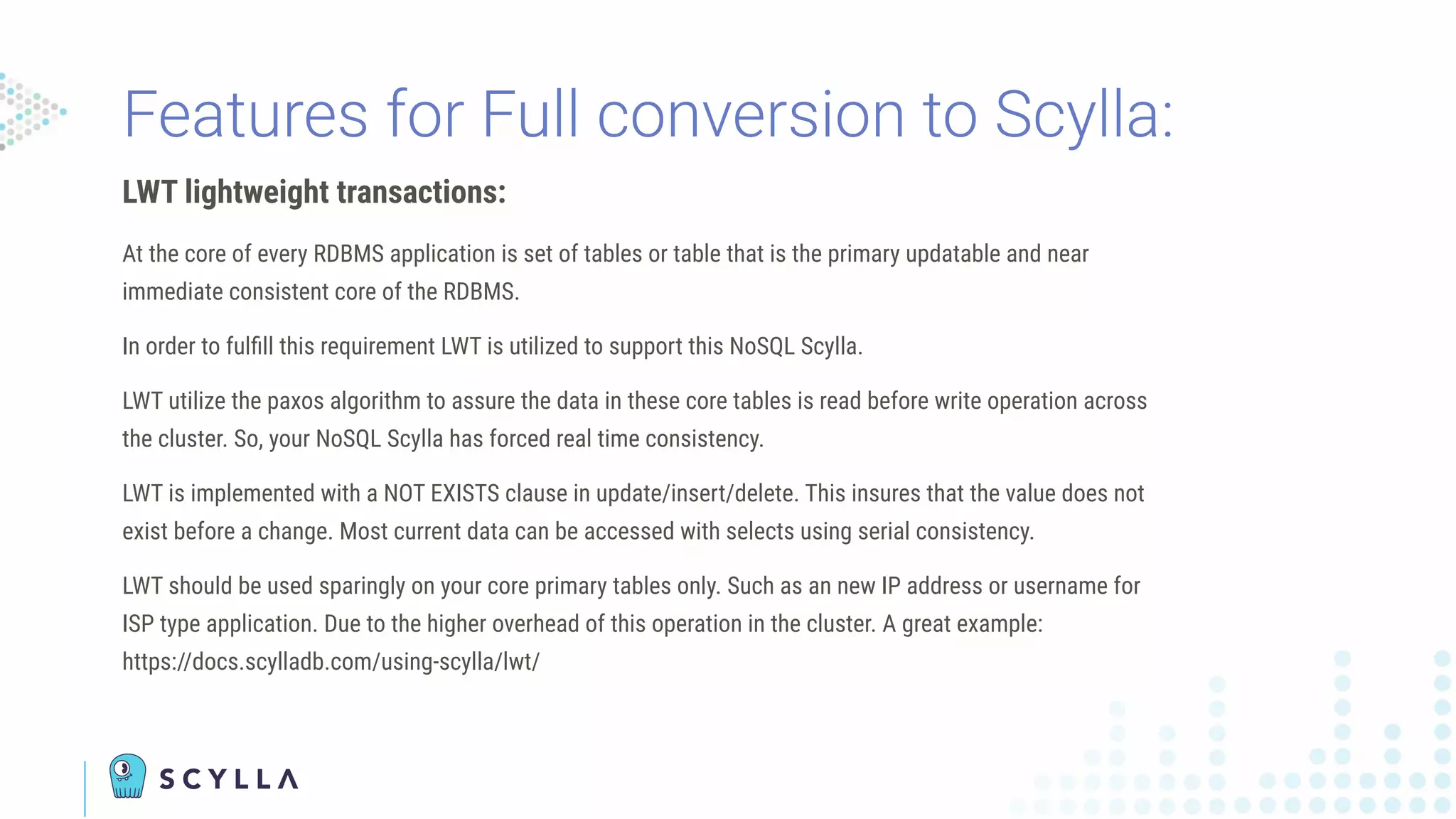 Features for Full conversion to Scylla:

LWT lightweight transactions:

At the core of every RDBMS application is set of tables or table that is the primary updatable and near immediate consistent core of the RDBMS.

In order to fulfill this requirement LWT is utilized to support this NoSQL Scylla.

LWT utilize the paxos algorithm to assure the data in these core tables is read before write operation across the cluster. So, your NoSQL Scylla has forced real time consistency.

LWT is implemented with a NOT EXISTS clause in update/insert/delete. This insures that the value does not exist before a change. Most current data can be accessed with selects using serial consistency.

LWT should be used sparingly on your core primary tables only. Such as an new IP address or username for ISP type application. Due to the higher overhead of this operation in the cluster. A great example: https://docs.scylladb.com/using-scylla/lwt/

SCYLLA